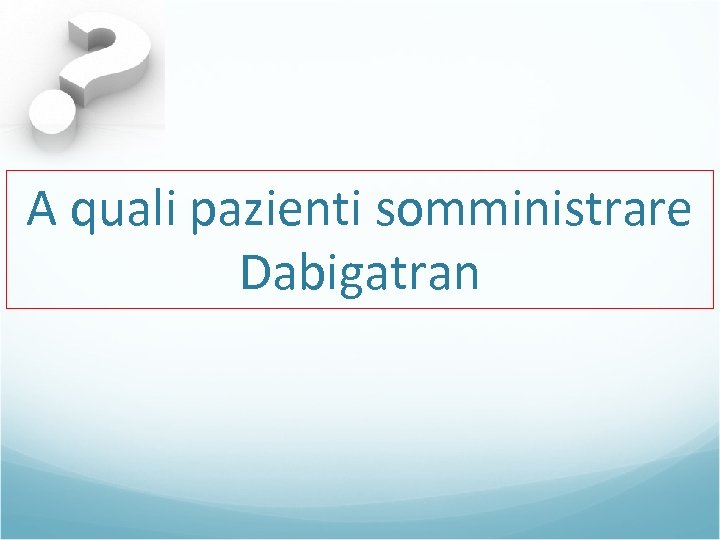 A quali pazienti somministrare Dabigatran